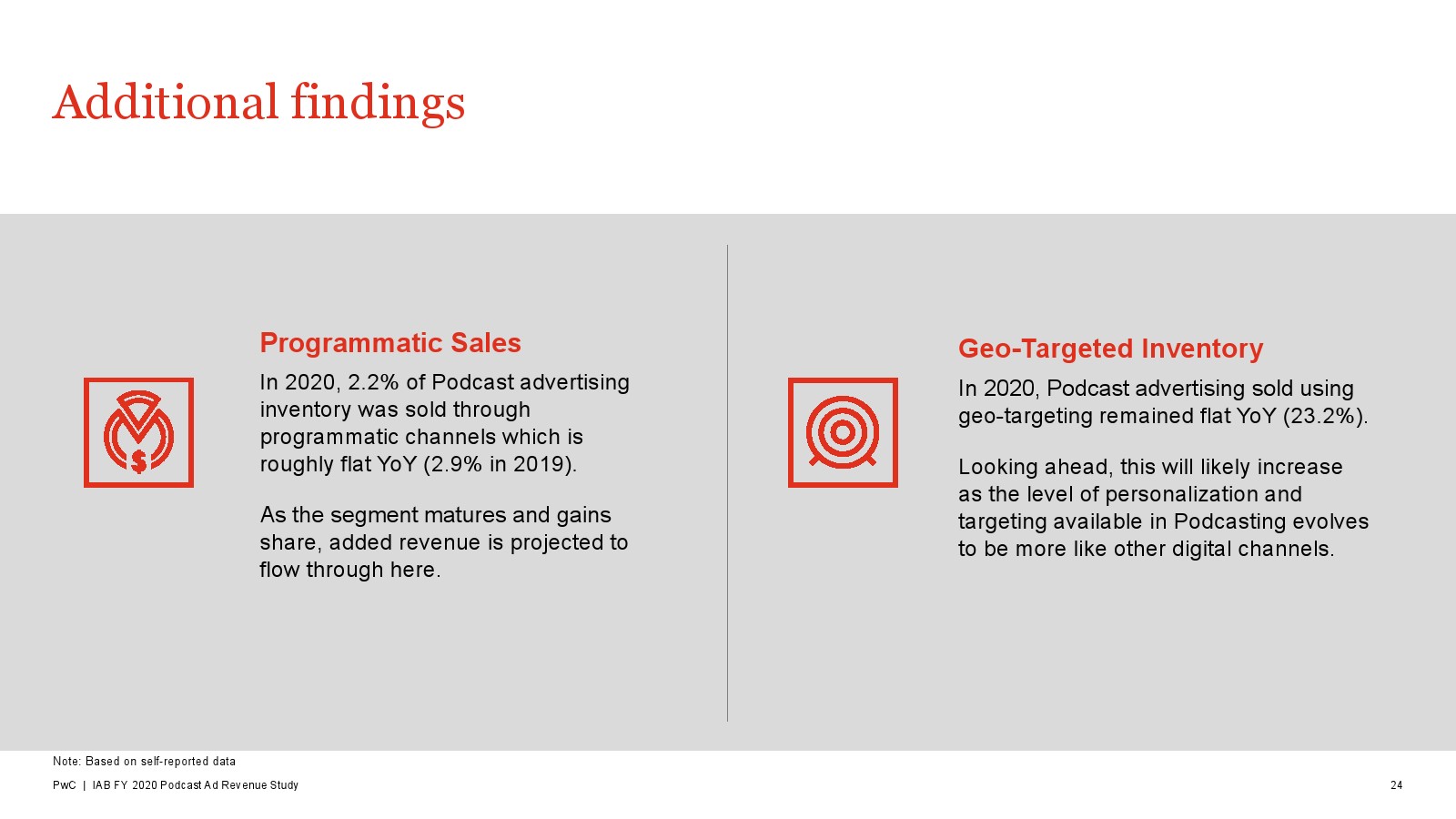 Additional findings

Programmatic Sales

In 2020, 2.2% of Podcast advertising inventory was sold through programmatic channels which is roughly flat YoY (2.9% in 2019).

As the segment matures and gains share, added revenue is projected to flow through here.

Geo-Targeted Inventory

In 2020, Podcast advertising sold using geo-targeting remained flat YoY (23.2%).

Looking ahead, this will likely increase as the level of personalization and targeting available in Podcasting evolves to be more like other digital channels.

Note: Based on self-reported data

PwC | IAB FY 2020 Podcast Ad Revenue Study

24